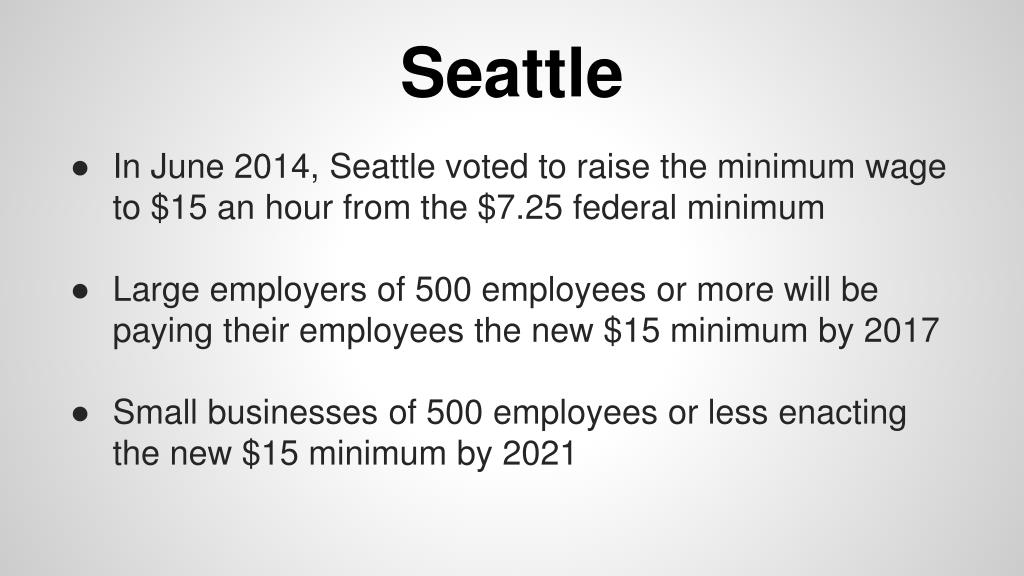 Seattle

● In June 2014, Seattle voted to raise the minimum wage to \$15 an hour from the \$7.25 federal minimum

● Large employers of 500 employees or more will be paying their employees the new \$15 minimum by 2017

● Small businesses of 500 employees or less enacting the new \$15 minimum by 2021